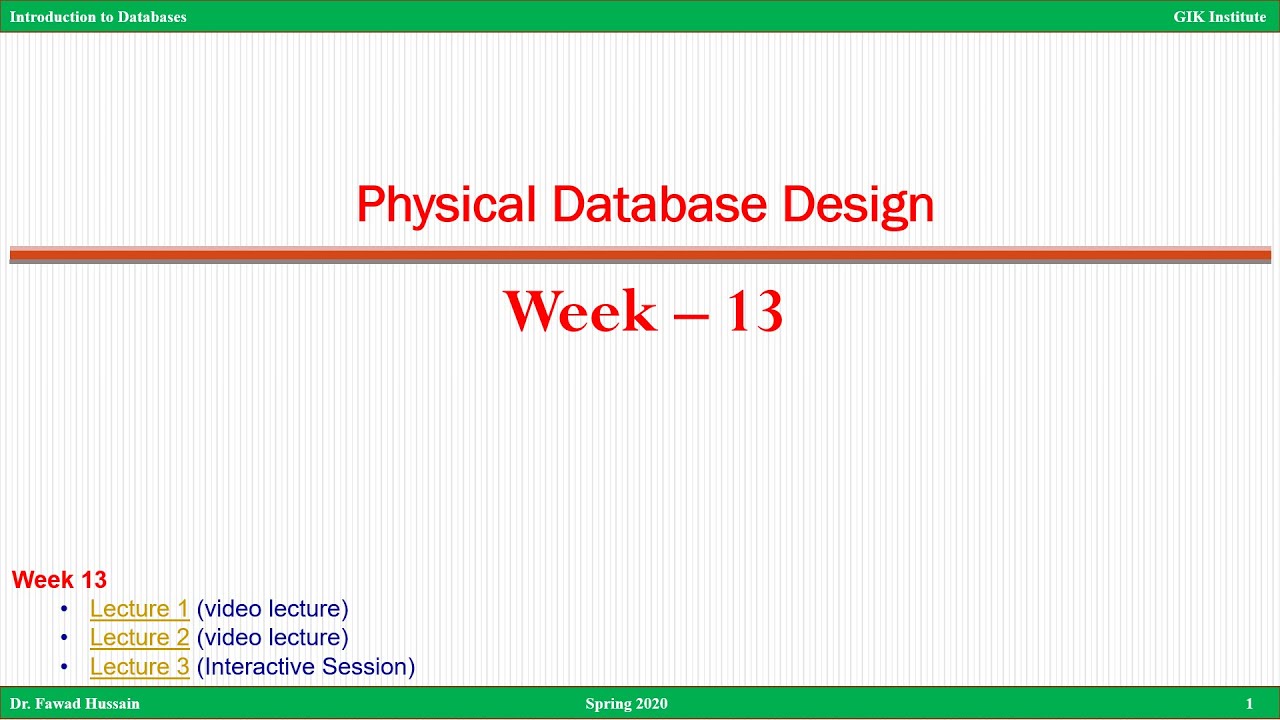 Introduction to Databases GIK Institute

Physical Database Design

Week – 13

Week 13
• Lecture 1 (video lecture)
• Lecture 2 (video lecture)
• Lecture 3 (Interactive Session)

Dr. Fawad Hussain Spring 2020 1